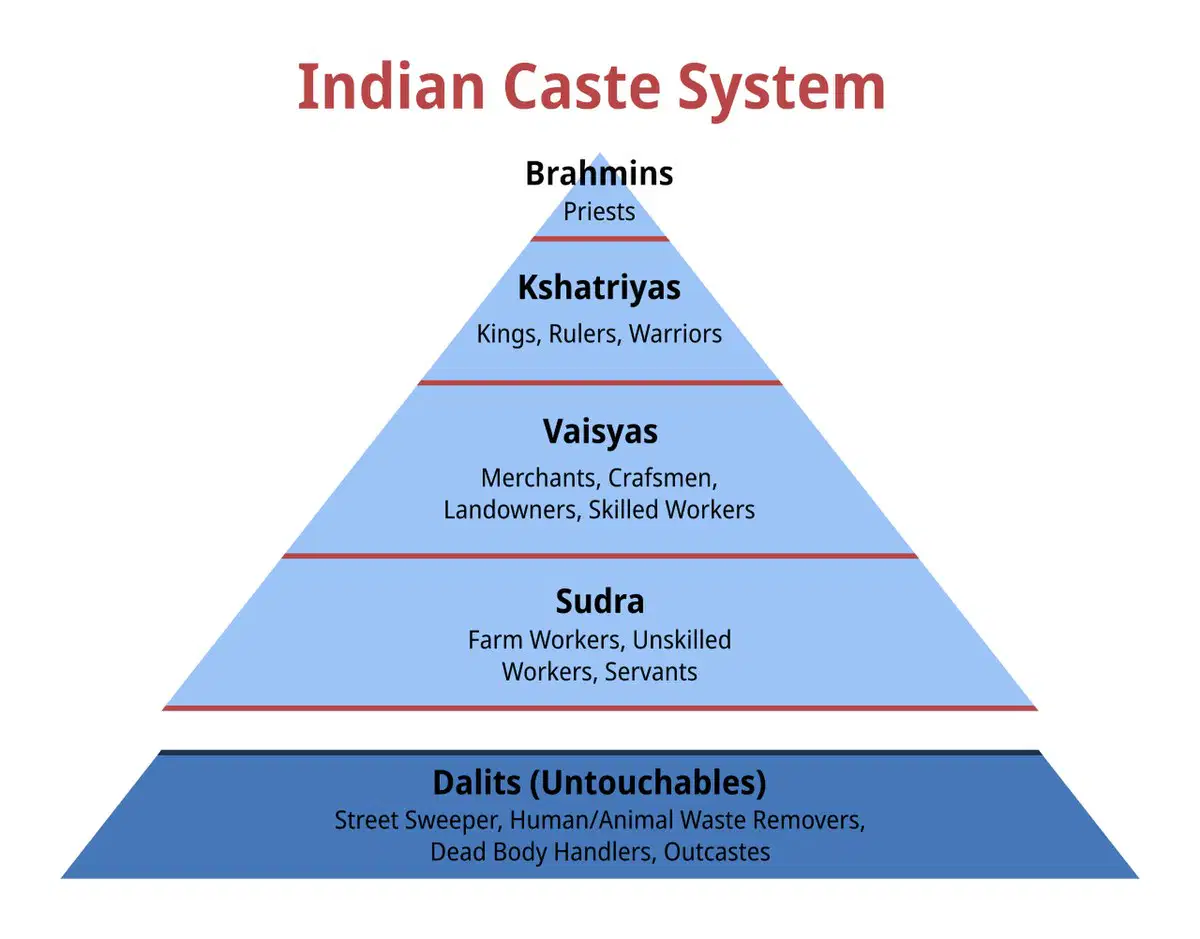 Indian Caste System

Brahmins
Priests

Kshatriyas
Kings, Rulers, Warriors

Vaisyas
Merchants, Crafsmen, Landowners, Skilled Workers

Sudra
Farm Workers, Unskilled Workers, Servants

Dalits (Untouchables)
Street Sweeper, Human/Animal Waste Removers, Dead Body Handlers, Outcastes